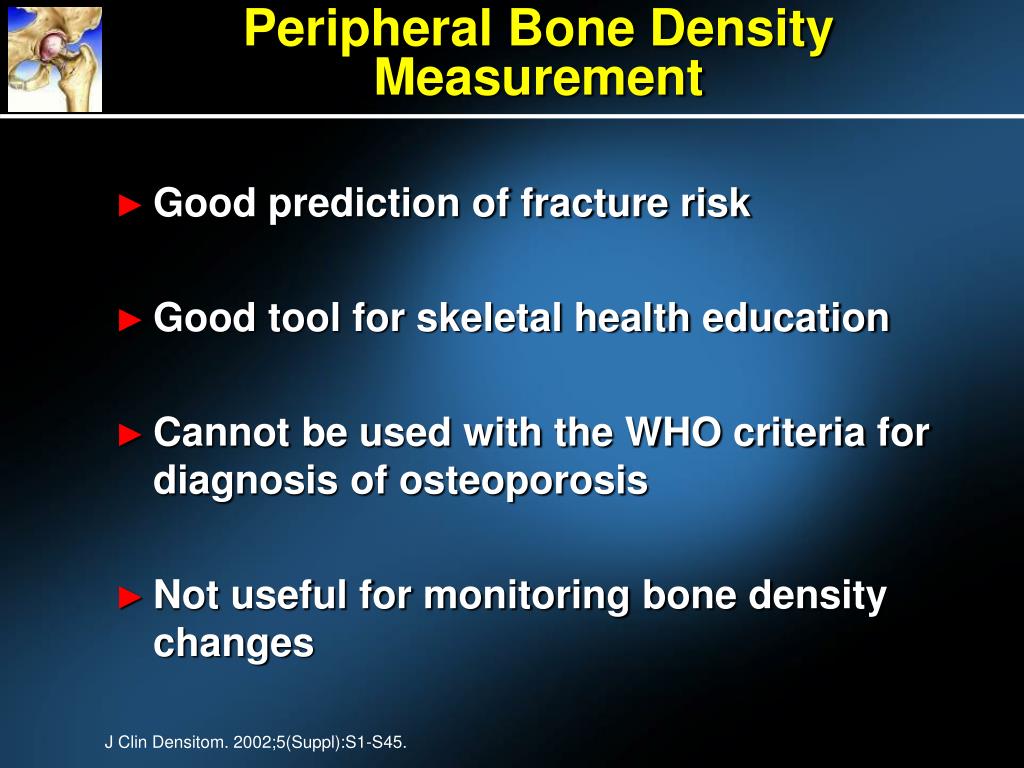 Peripheral Bone Density Measurement

► Good prediction of fracture risk

► Good tool for skeletal health education

► Cannot be used with the WHO criteria for diagnosis of osteoporosis

► Not useful for monitoring bone density changes

J Clin Densitom. 2002;5(Suppl):S1-S45.